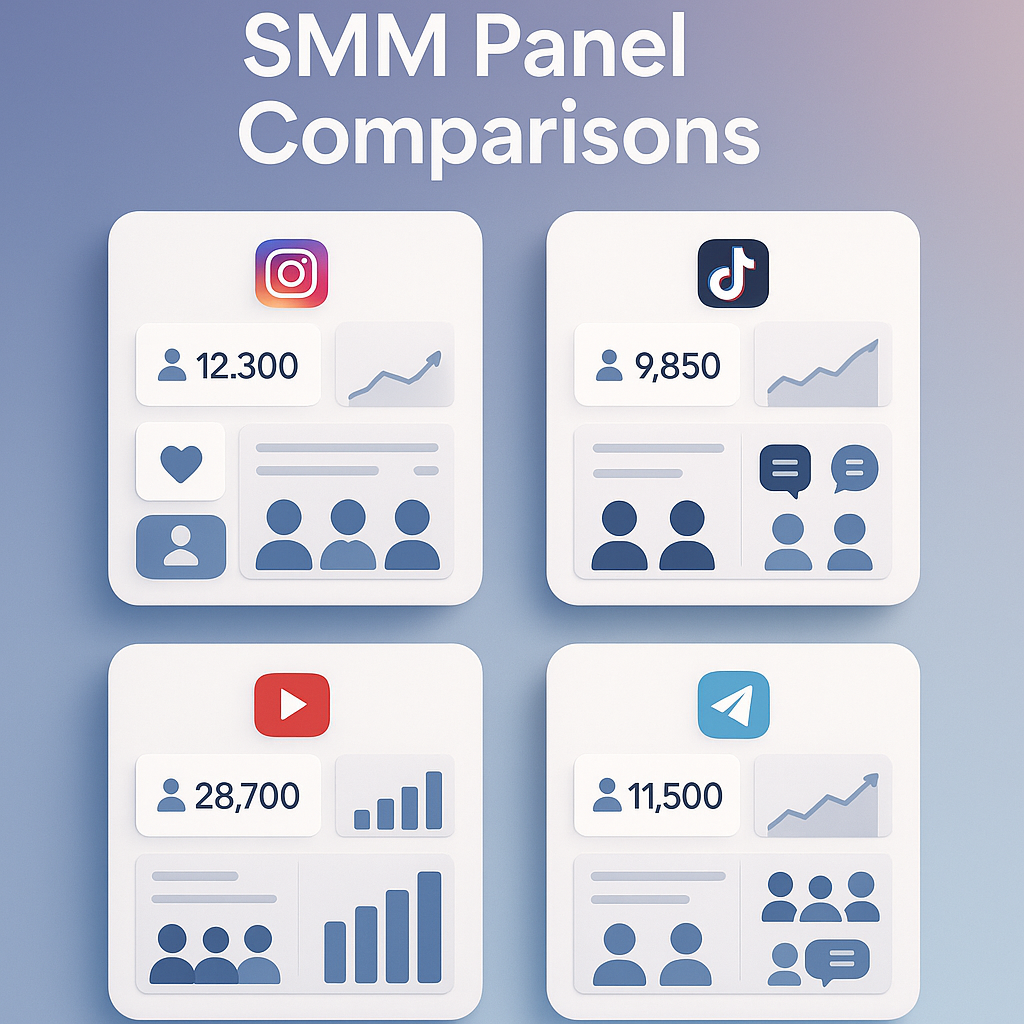 SMM Panel Comparisons

12.300

9,850

28,700

11,500